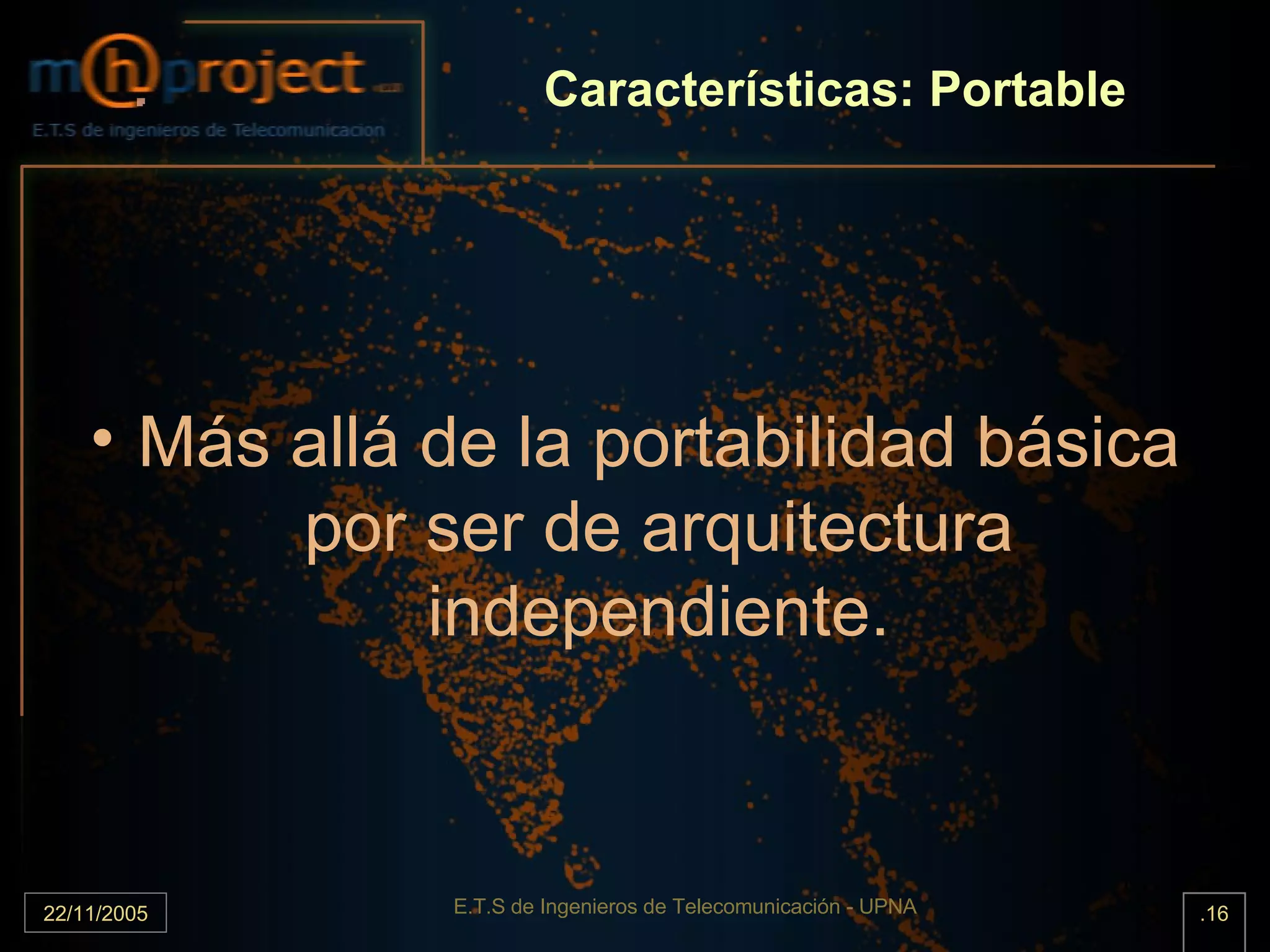 m@project

E.T.S de ingenieros de Telecomunicacion

Características: Portable

• Más allá de la portabilidad básica por ser de arquitectura independiente.

22/11/2005

E.T.S de Ingenieros de Telecomunicación - UPNA

.16